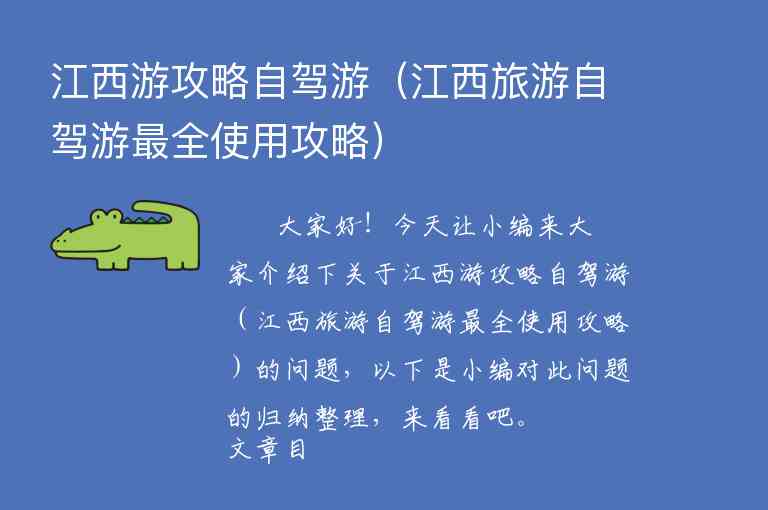 江西游攻略自驾游（江西旅游自驾游最全使用攻略）

大家好！今天让小编来大家介绍下关于江西游攻略自驾游（江西旅游自驾游最全使用攻略）的问题，以下是小编对此问题的归纳整理，来看看吧。
文章目